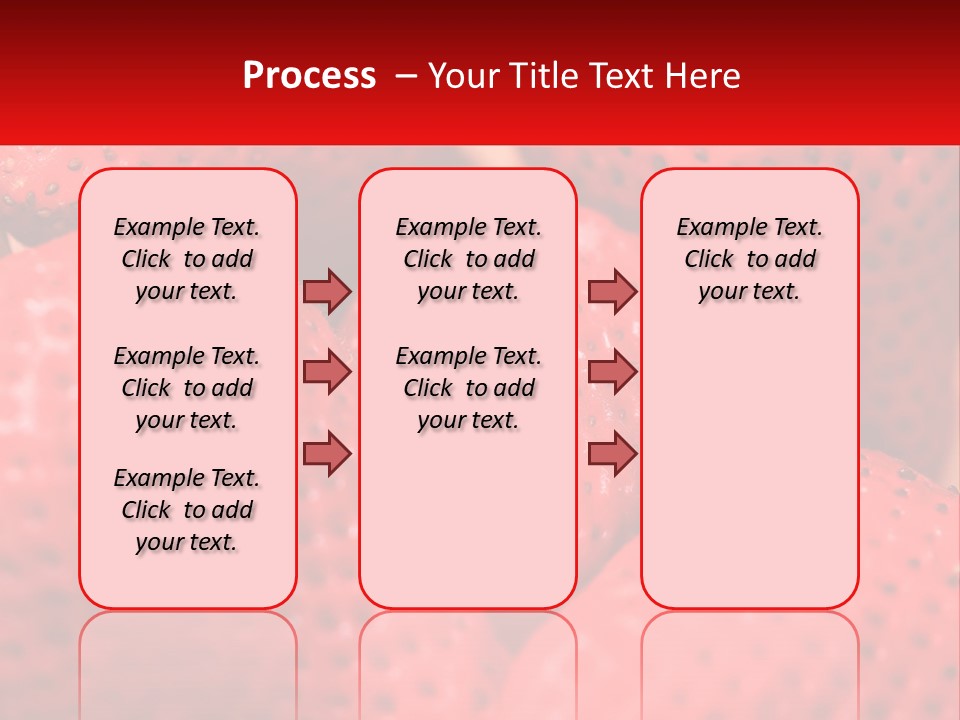 Process – Your Title Text Here

Example Text. Click to add your text.

Example Text. Click to add your text.

Example Text. Click to add your text.

Example Text. Click to add your text.

Example Text. Click to add your text.

Example Text. Click to add your text.